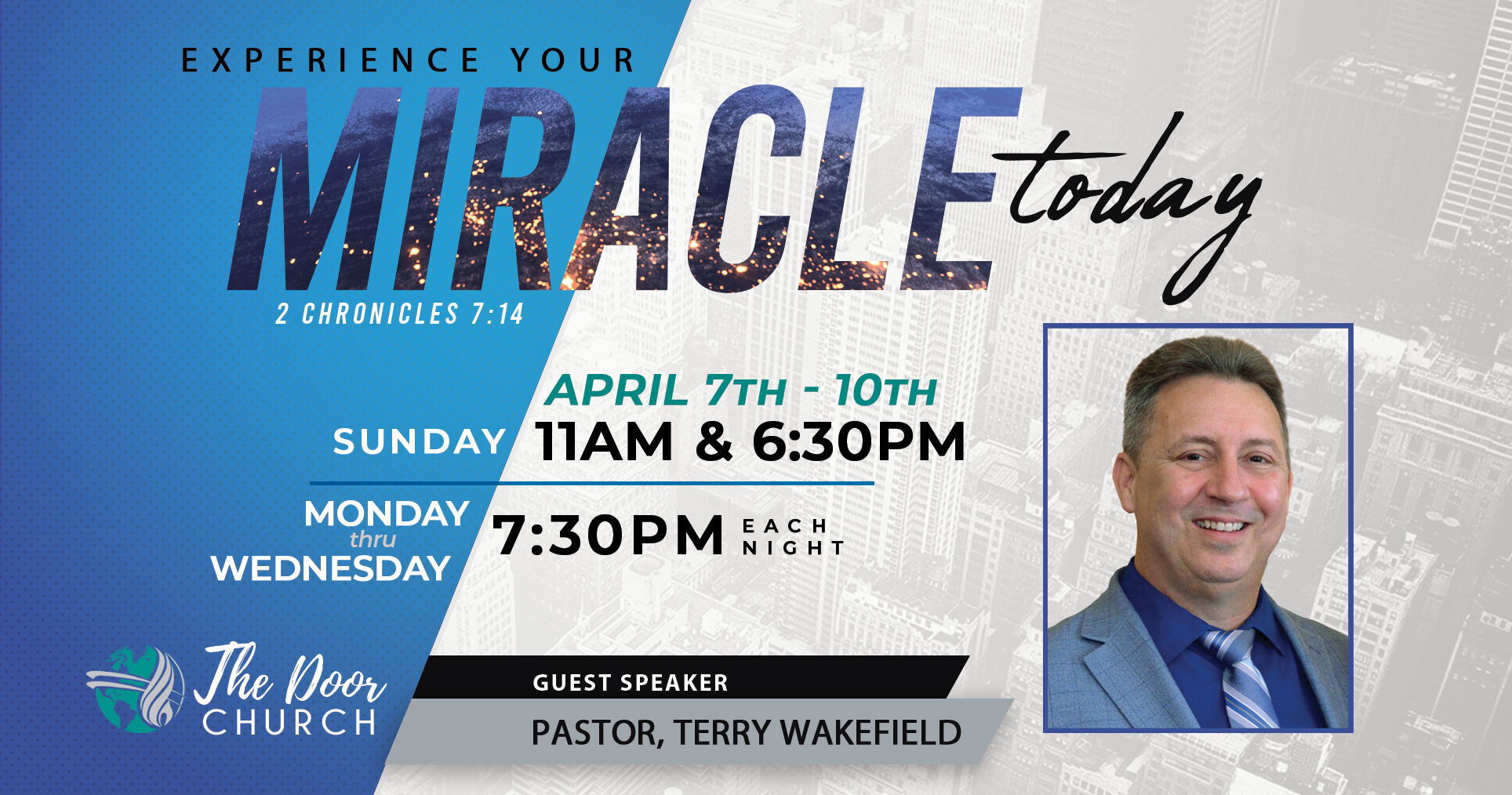 EXPERIENCE YOUR
MIRACLE today
2 CHRONICLES 7:14

APRIL 7TH - 10TH
SUNDAY 11AM & 6:30PM
MONDAY thru WEDNESDAY 7:30PM EACH NIGHT

The Door CHURCH

GUEST SPEAKER
PASTOR, TERRY WAKEFIELD